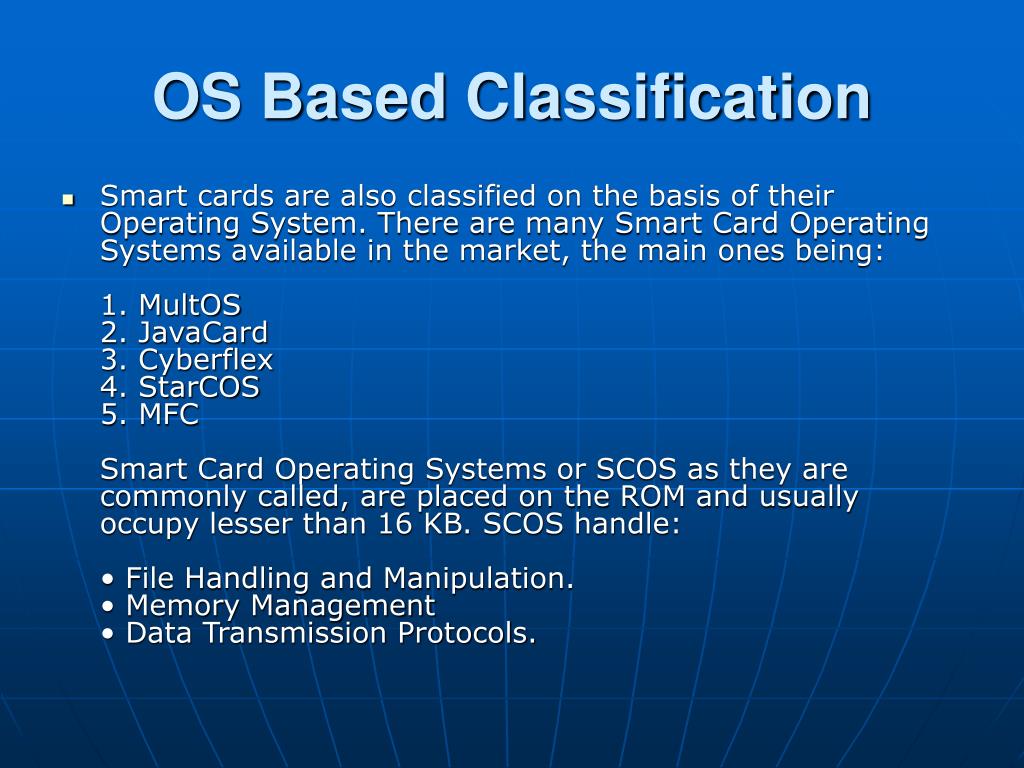 OS Based Classification

▪ Smart cards are also classified on the basis of their Operating System. There are many Smart Card Operating Systems available in the market, the main ones being:

1. MultOS
2. JavaCard
3. Cyberflex
4. StarCOS
5. MFC

Smart Card Operating Systems or SCOS as they are commonly called, are placed on the ROM and usually occupy lesser than 16 KB. SCOS handle:

• File Handling and Manipulation.
• Memory Management
• Data Transmission Protocols.